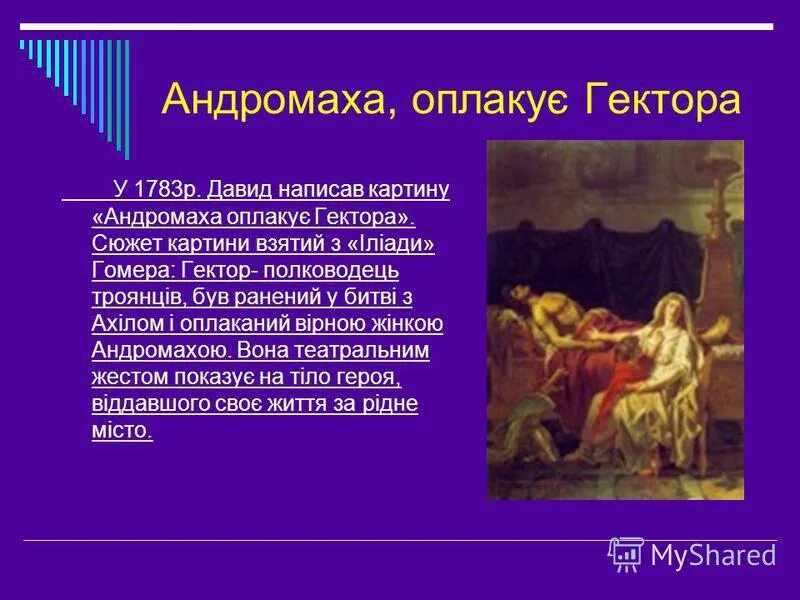 Андромаха, оплакує Гектора

У 1783р. Давид написав картину «Андромаха оплакує Гектора». Сюжет картини взятий з «Іліади» Гомера: Гектор- полководець троянців, був ранений у битві з Ахілом і оплаканий вірною жінкою Андромахою. Вона театральним жестом показує на тіло героя, віддавшого своє життя за рідне місто.

MyShared